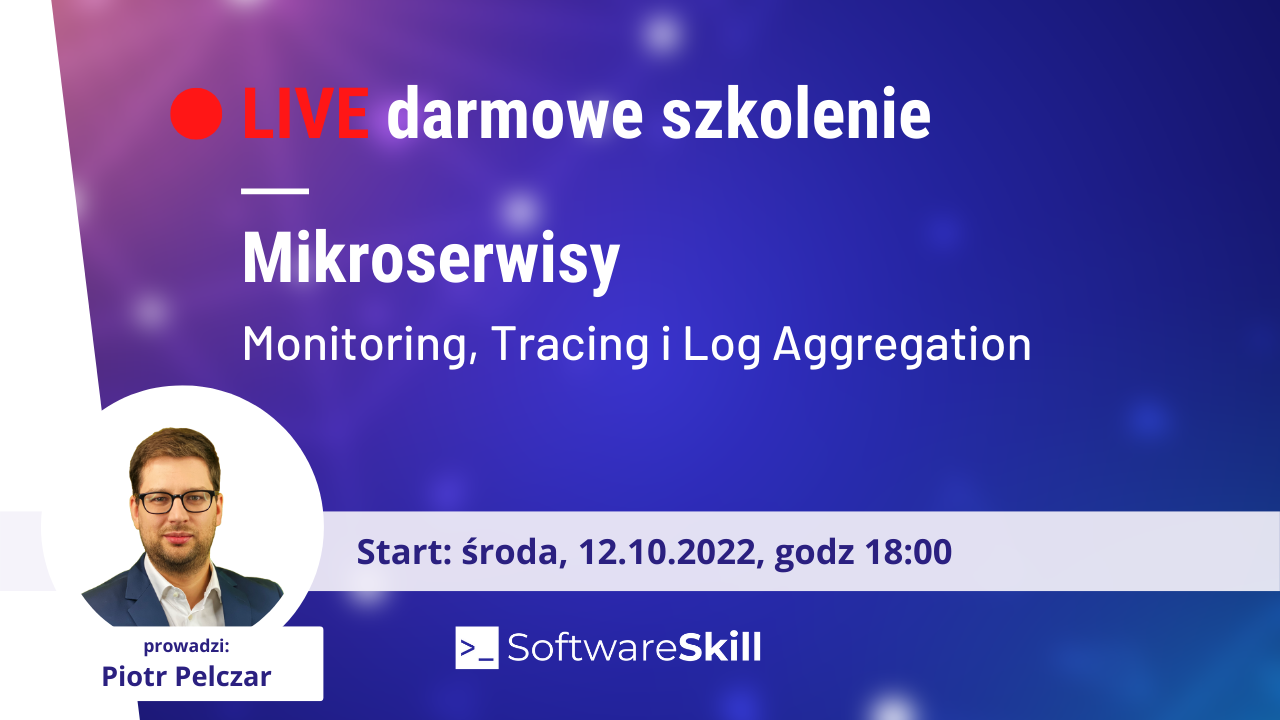 LIVE darmowe szkolenie

Mikroserwisy

Monitoring, Tracing i Log Aggregation

Start: środa, 12.10.2022, godz 18:00

prowadzi:
Piotr Pelczar

>_ SoftwareSkill